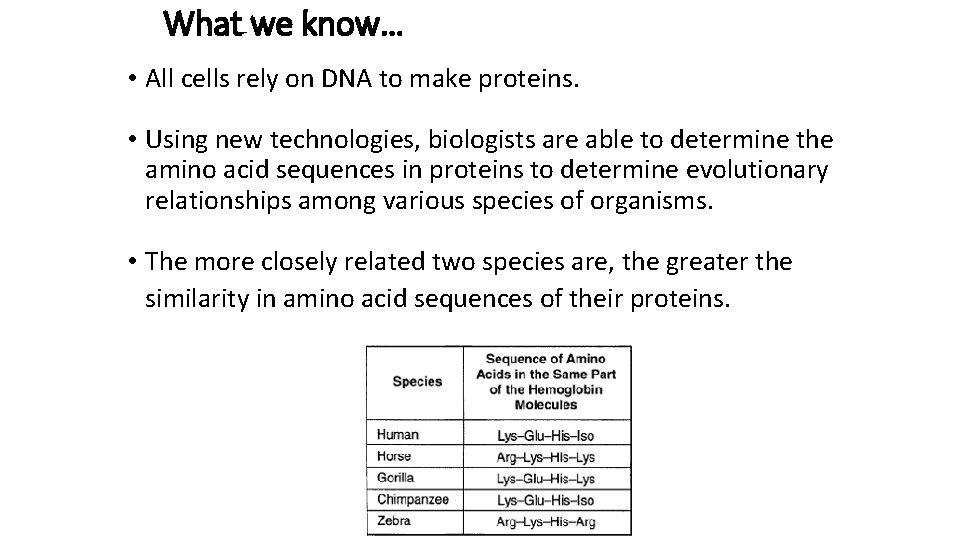 What we know…

• All cells rely on DNA to make proteins.

• Using new technologies, biologists are able to determine the amino acid sequences in proteins to determine evolutionary relationships among various species of organisms.

• The more closely related two species are, the greater the similarity in amino acid sequences of their proteins.

| Species | Sequence of Amino Acids in the Same Part of the Hemoglobin Molecules |
|---|---|
| Human | Lys–Glu–His–Iso |
| Horse | Arg–Lys–His–Lys |
| Gorilla | Lys–Glu–His–Lys |
| Chimpanzee | Lys–Glu–His–Iso |
| Zebra | Arg–Lys–His–Arg |